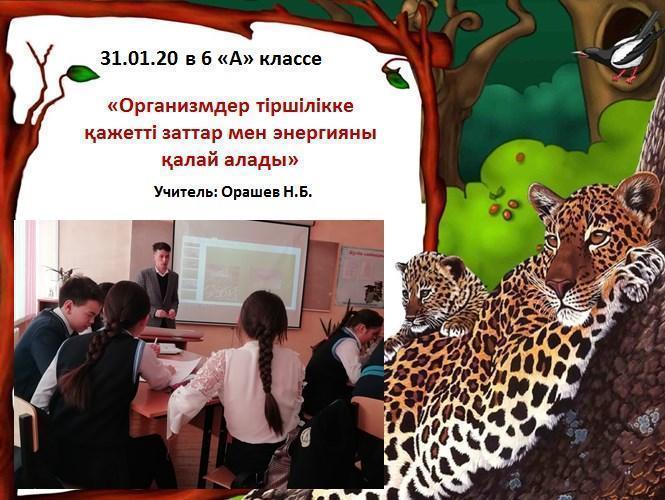 31.01.20 в 6 «А» классе

«Организмдер тіршілікке қажетті заттар мен энергияны қалай алады»

Учитель: Орашев Н.Б.